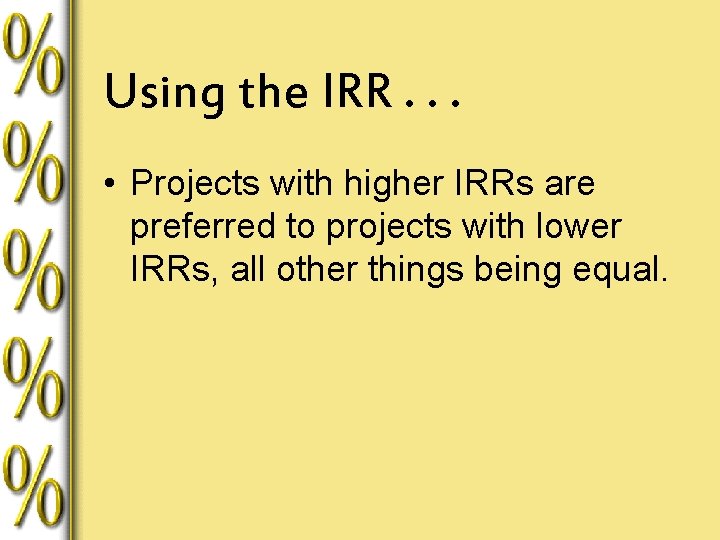 %
%
%
%
%

Using the IRR . . .

• Projects with higher IRRs are preferred to projects with lower IRRs, all other things being equal.